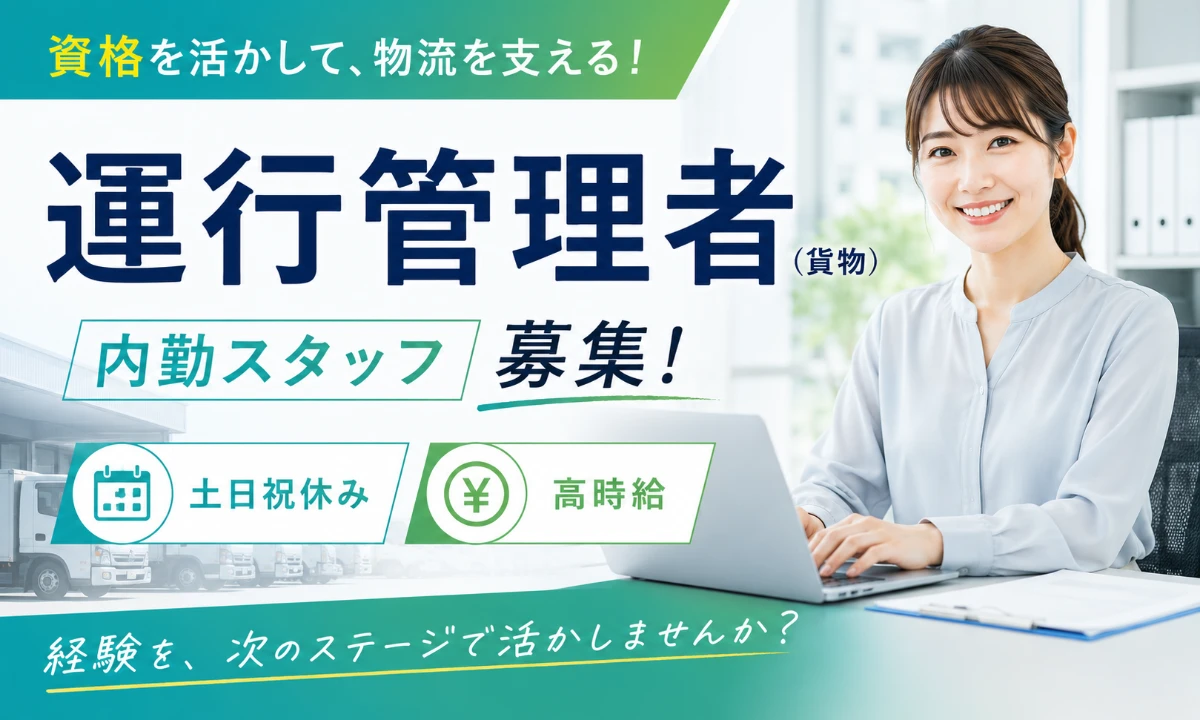 資格を活かして、物流を支える！

運行管理者（貨物）

内勤スタッフ 募集！

土日祝休み

¥ 高時給

経験を、次のステージで活かしませんか？